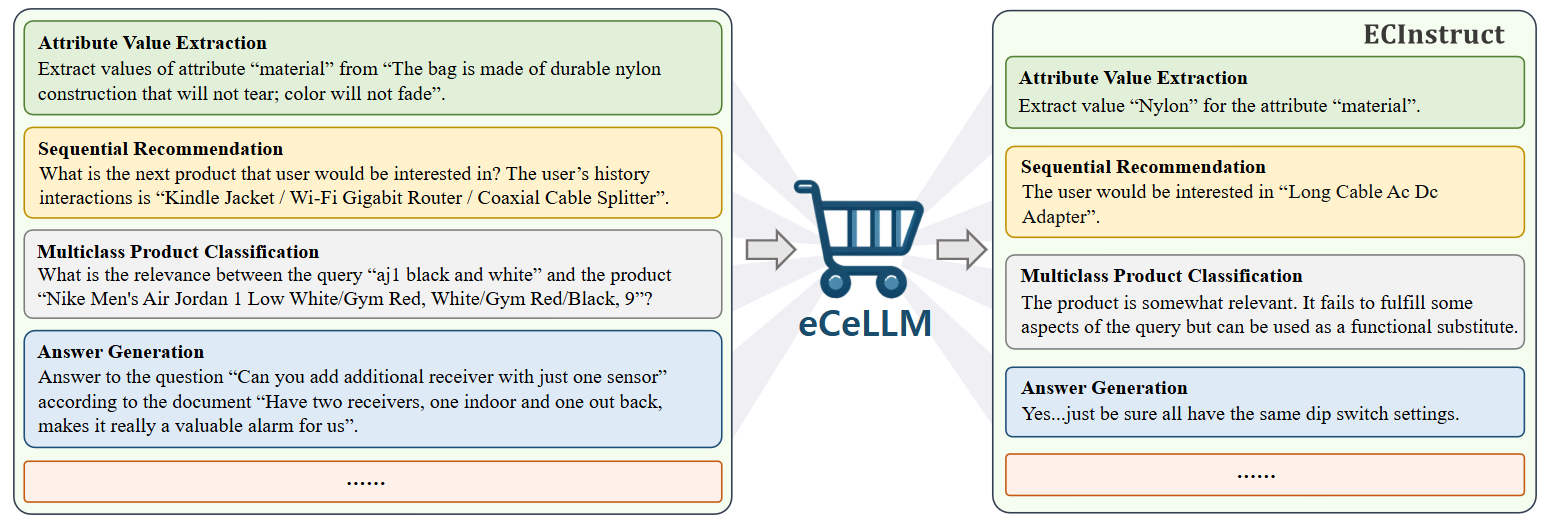 Attribute Value Extraction
Extract values of attribute “material” from “The bag is made of durable nylon construction that will not tear; color will not fade”.

Sequential Recommendation
What is the next product that user would be interested in? The user’s history interactions is “Kindle Jacket / Wi-Fi Gigabit Router / Coaxial Cable Splitter”.

Multiclass Product Classification
What is the relevance between the query “aj1 black and white” and the product “Nike Men's Air Jordan 1 Low White/Gym Red, White/Gym Red/Black, 9”?

Answer Generation
Answer to the question “Can you add additional receiver with just one sensor” according to the document “Have two receivers, one indoor and one out back, makes it really a valuable alarm for us”.

……

eCeLLM

ECInstruct

Attribute Value Extraction
Extract value “Nylon” for the attribute “material”.

Sequential Recommendation
The user would be interested in “Long Cable Ac Dc Adapter”.

Multiclass Product Classification
The product is somewhat relevant. It fails to fulfill some aspects of the query but can be used as a functional substitute.

Answer Generation
Yes...just be sure all have the same dip switch settings.

……